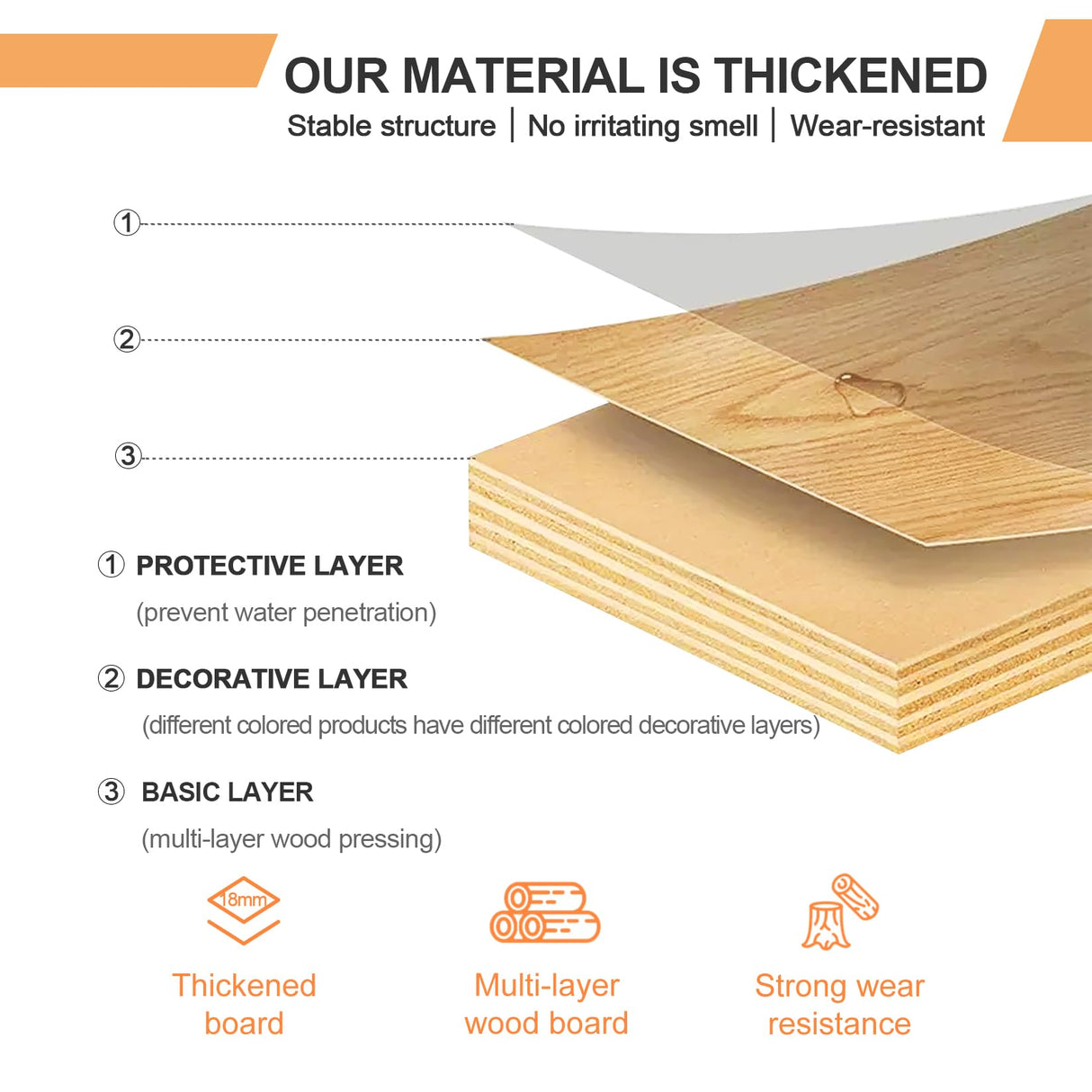 OUR MATERIAL IS THICKENED

Stable structure | No irritating smell | Wear-resistant

①

②

③

① PROTECTIVE LAYER

(prevent water penetration)

② DECORATIVE LAYER

(different colored products have different colored decorative layers)

③ BASIC LAYER

(multi-layer wood pressing)

18mm

Thickened board

Multi-layer wood board

Strong wear resistance